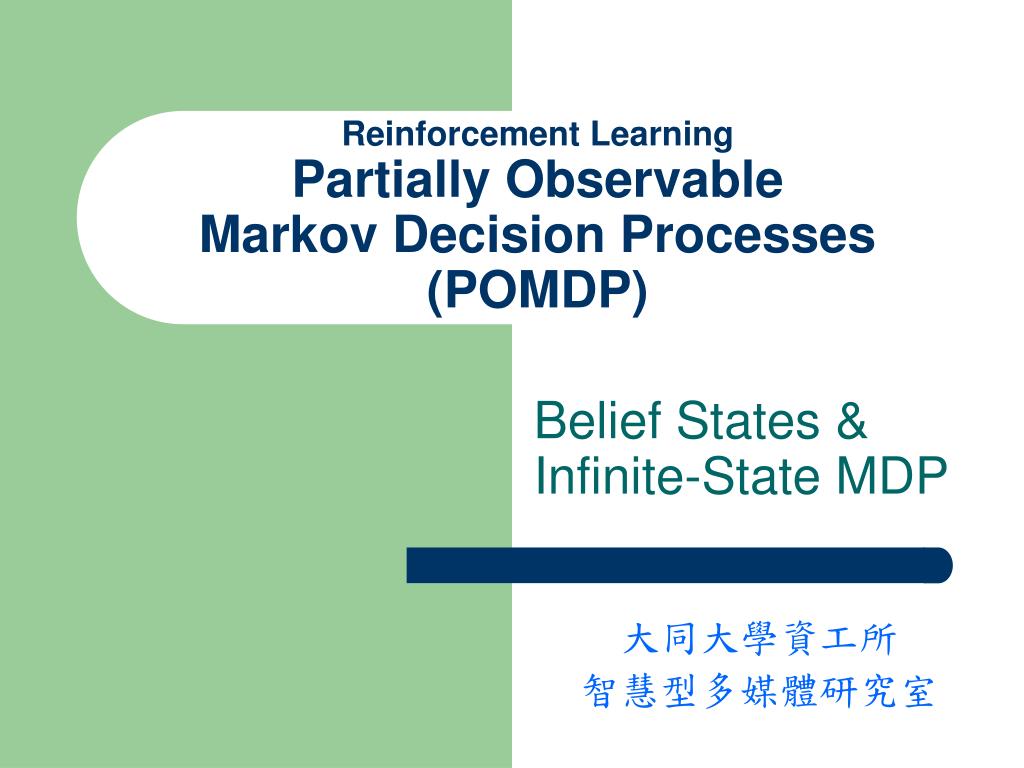 Reinforcement Learning
Partially Observable Markov Decision Processes (POMDP)

Belief States & Infinite-State MDP

大同大學資工所
智慧型多媒體研究室